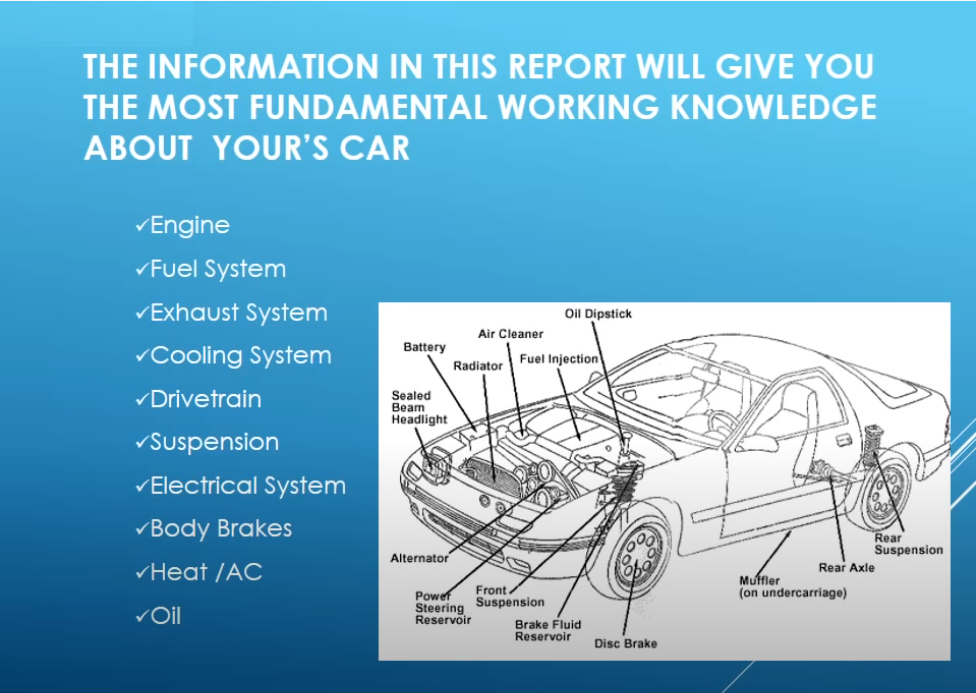 THE INFORMATION IN THIS REPORT WILL GIVE YOU THE MOST FUNDAMENTAL WORKING KNOWLEDGE ABOUT YOUR'S CAR

✓Engine
✓Fuel System
✓Exhaust System
✓Cooling System
✓Drivetrain
✓Suspension
✓Electrical System
✓Body Brakes
✓Heat /AC
✓Oil

Oil Dipstick
Air Cleaner
Battery
Radiator
Fuel Injection
Sealed Beam Headlight
Alternator
Power Steering Reservoir
Front Suspension
Brake Fluid Reservoir
Disc Brake
Muffler (on undercarriage)
Rear Axle
Rear Suspension